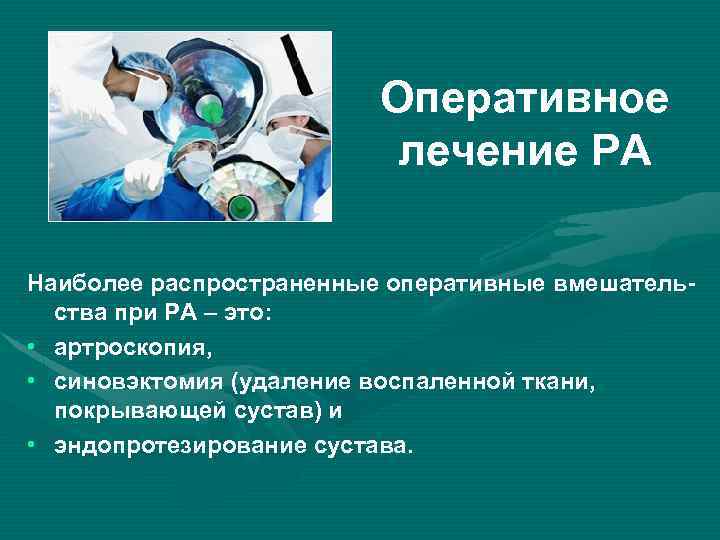 Оперативное лечение РА

Наиболее распространенные оперативные вмешательства при РА – это:
• артроскопия,
• синовэктомия (удаление воспаленной ткани, покрывающей сустав) и
• эндопротезирование сустава.